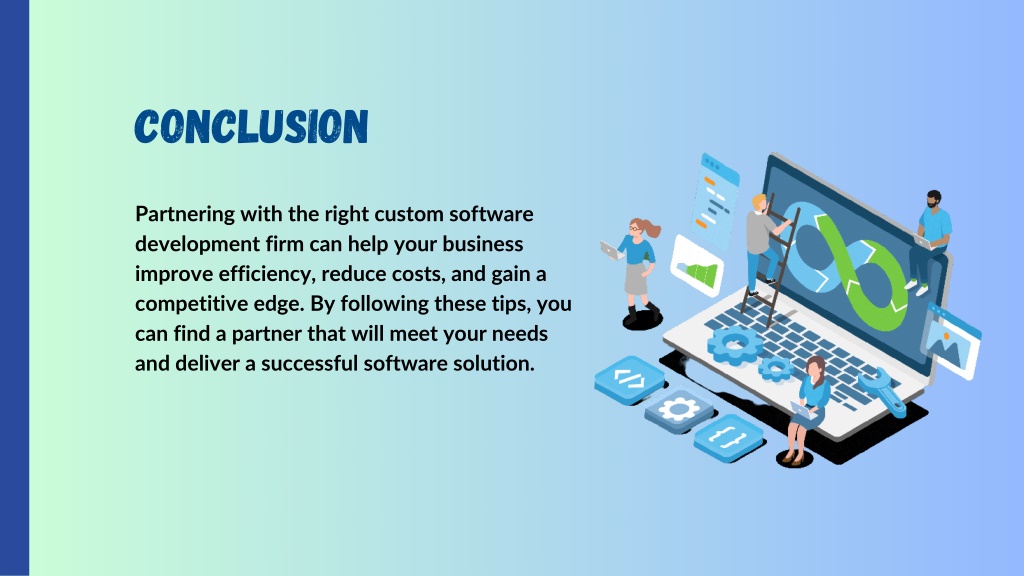 CONCLUSION

Partnering with the right custom software development firm can help your business improve efficiency, reduce costs, and gain a competitive edge. By following these tips, you can find a partner that will meet your needs and deliver a successful software solution.

</> { }